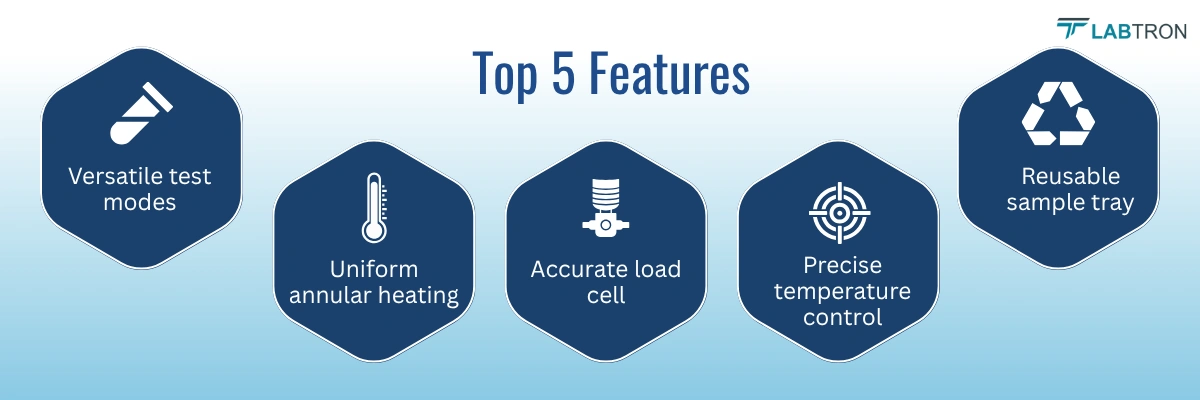 LABTRON

Top 5 Features

Versatile test modes

Uniform annular heating

Accurate load cell

Precise temperature control

Reusable sample tray